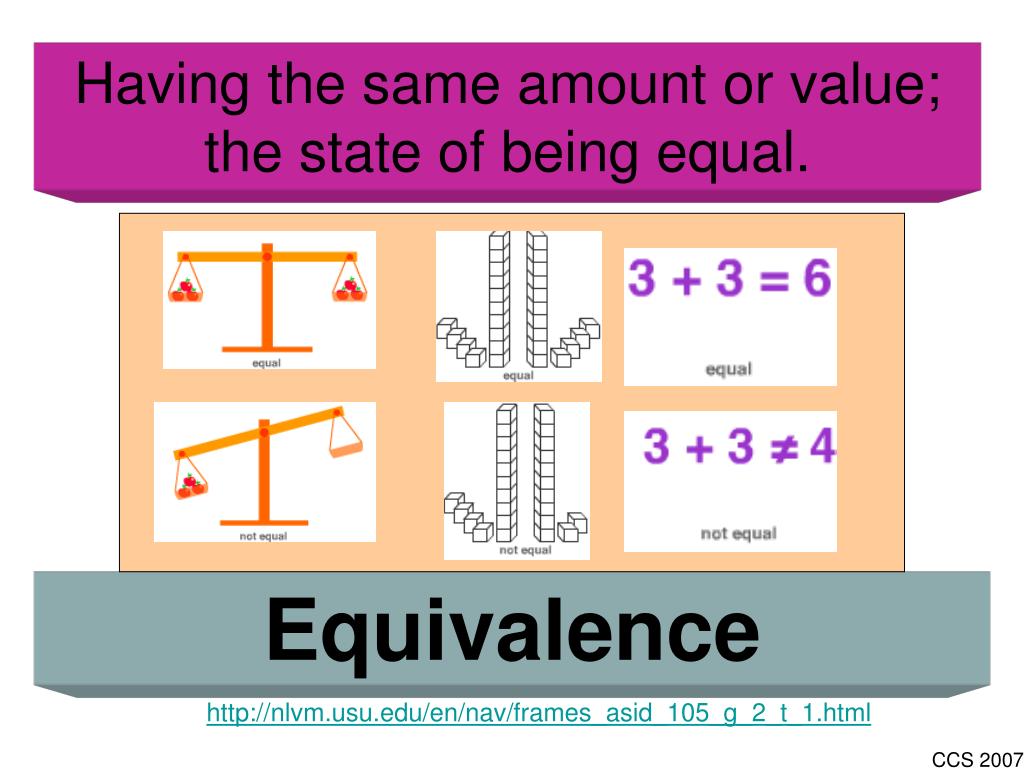 Having the same amount or value; the state of being equal.

equal

equal

$3 + 3 = 6$

equal

not equal

not equal

$3 + 3 \neq 4$

not equal

Equivalence

http://nlvm.usu.edu/en/nav/frames_asid_105_g_2_t_1.html

CCS 2007